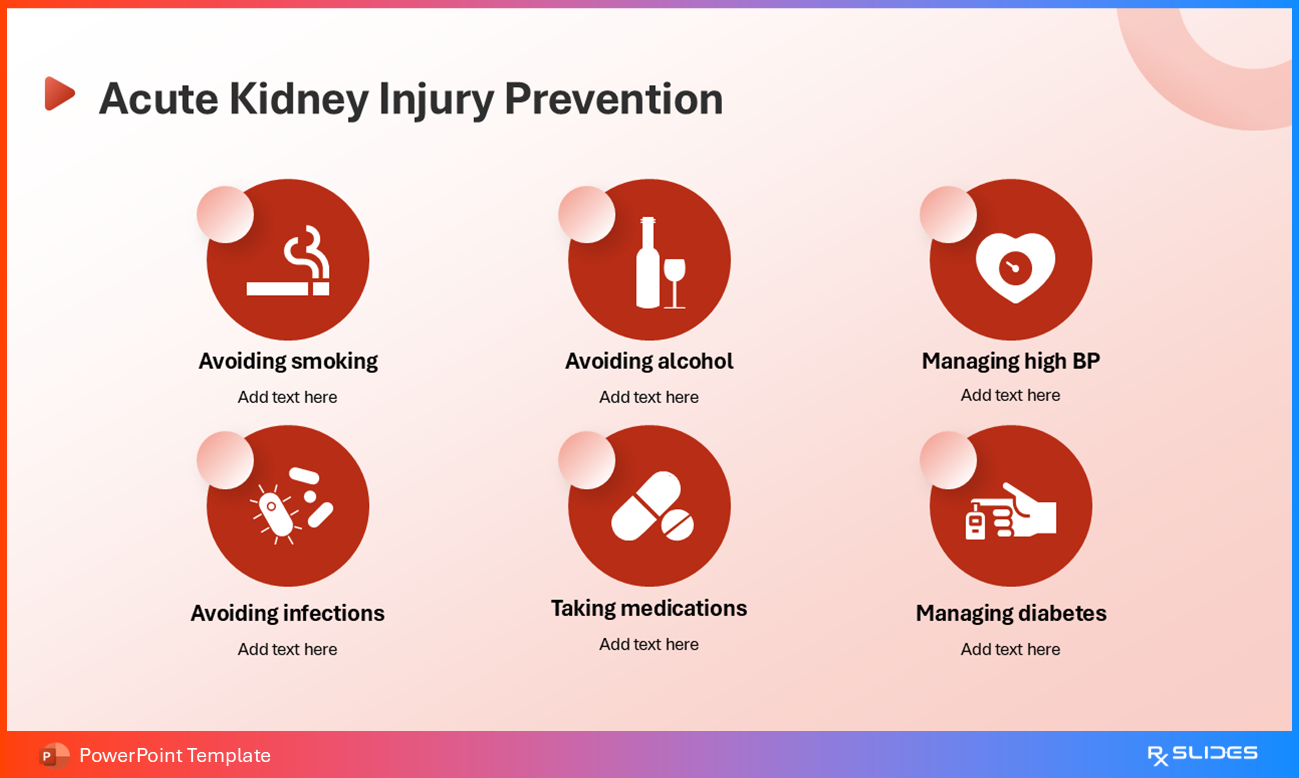 Acute Kidney Injury Prevention

Avoiding smoking

Add text here

Avoiding alcohol

Add text here

Managing high BP

Add text here

Avoiding infections

Add text here

Taking medications

Add text here

Managing diabetes

Add text here

PowerPoint Template

RX SLIDES